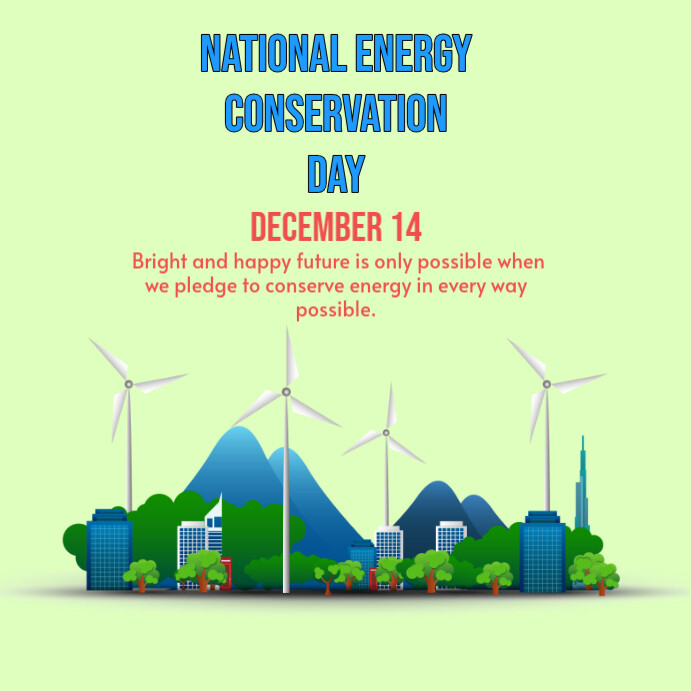 NATIONAL ENERGY CONSERVATION DAY

DECEMBER 14

Bright and happy future is only possible when we pledge to conserve energy in every way possible.